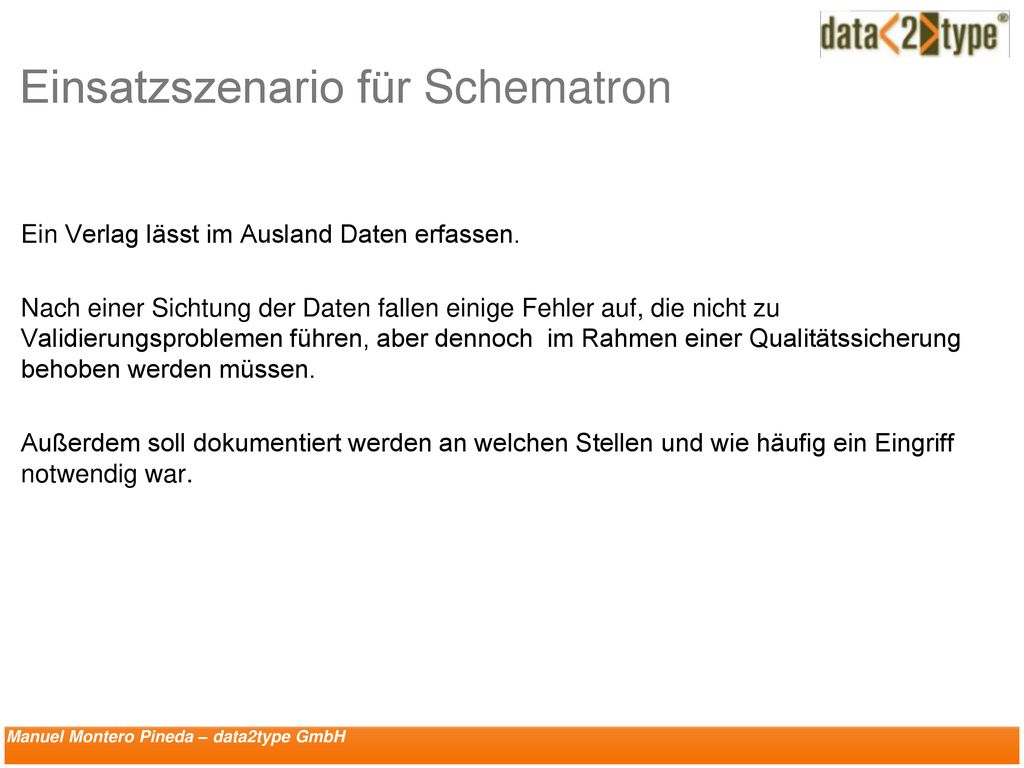 data<2>type®

Einsatzszenario für Schematron

Ein Verlag lässt im Ausland Daten erfassen.

Nach einer Sichtung der Daten fallen einige Fehler auf, die nicht zu Validierungsproblemen führen, aber dennoch im Rahmen einer Qualitätssicherung behoben werden müssen.

Außerdem soll dokumentiert werden an welchen Stellen und wie häufig ein Eingriff notwendig war.

Manuel Montero Pineda – data2type GmbH